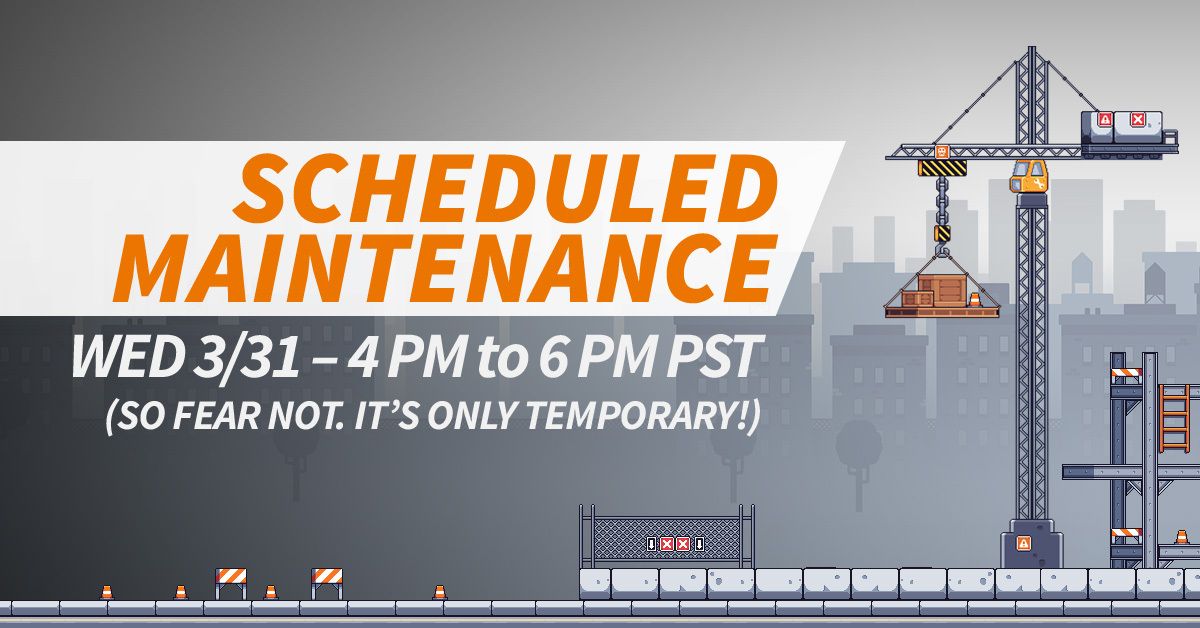 SCHEDULED MAINTENANCE

WED 3/31 – 4 PM to 6 PM PST

(SO FEAR NOT. IT'S ONLY TEMPORARY!)